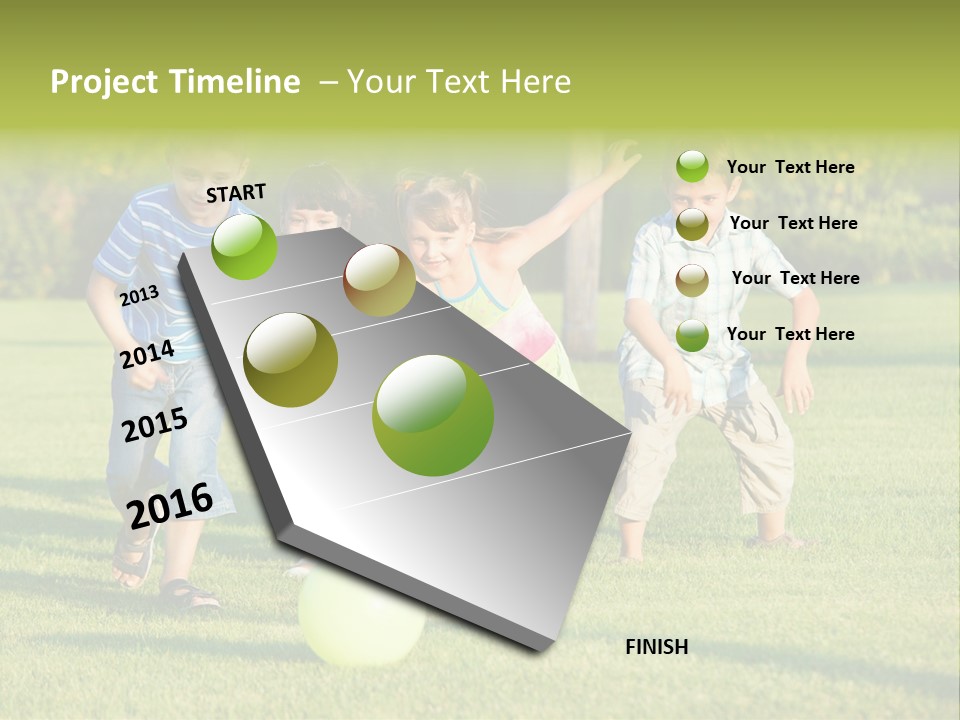 Project Timeline – Your Text Here

START

2013

2014

2015

2016

Your Text Here

Your Text Here

Your Text Here

Your Text Here

FINISH